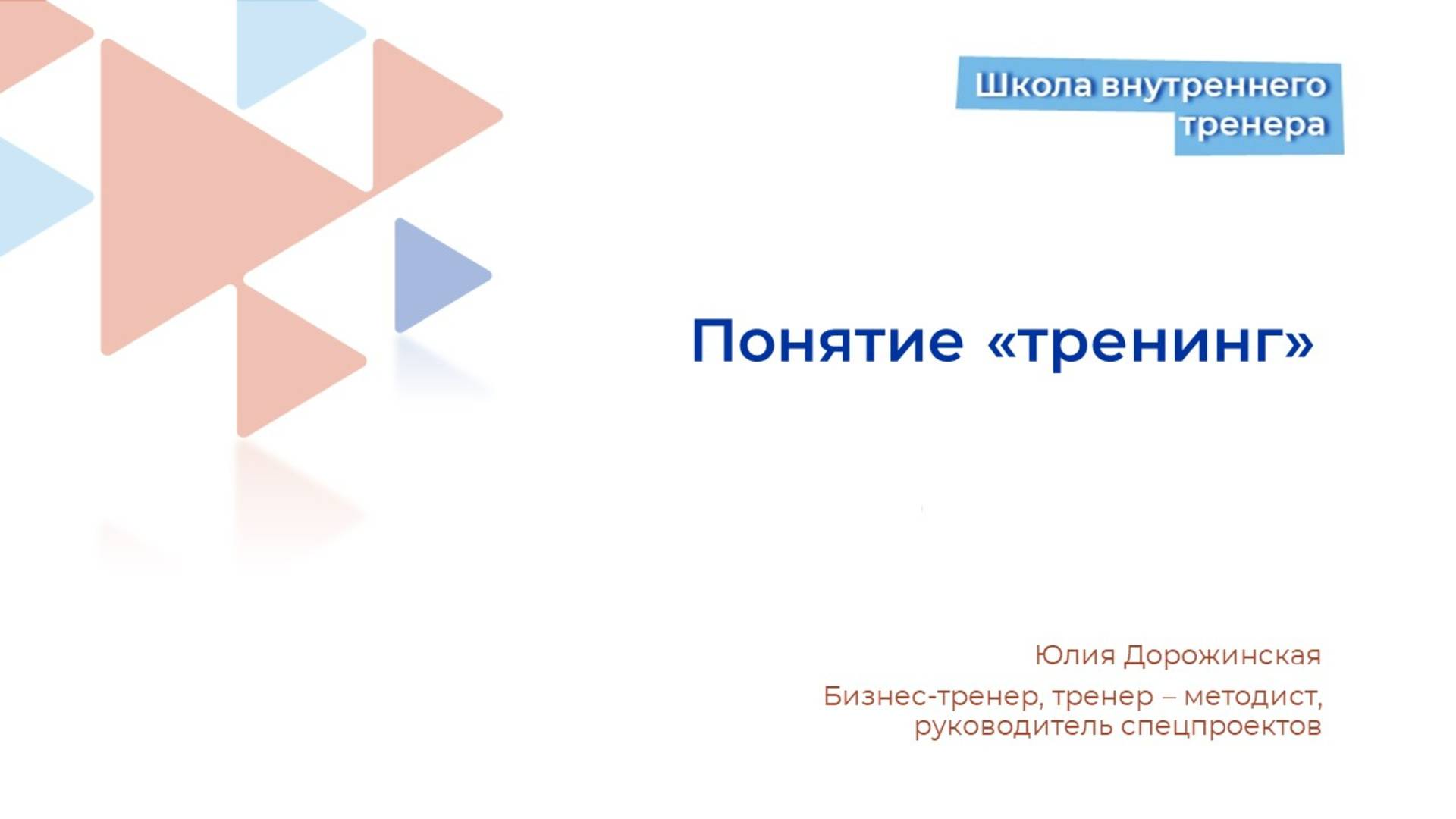 Школа внутреннего тренера

Понятие «тренинг»

Юлия Дорожинская

Бизнес-тренер, тренер – методист, руководитель спецпроектов